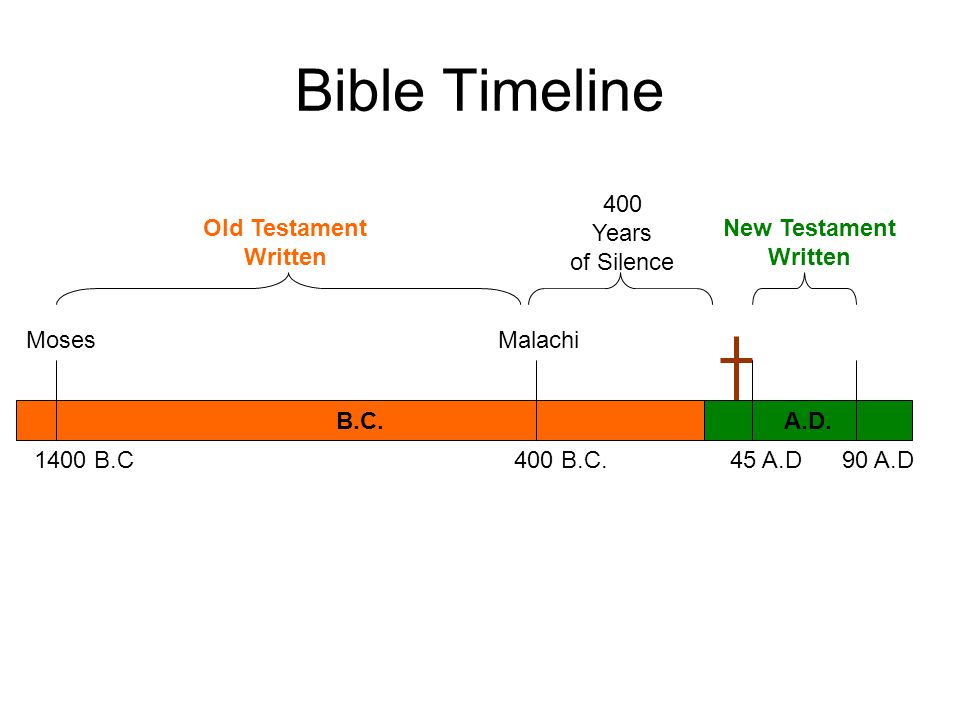 Bible Timeline

Old Testament Written

400 Years of Silence

New Testament Written

Moses

Malachi

B.C.

A.D.

1400 B.C

400 B.C.

45 A.D

90 A.D